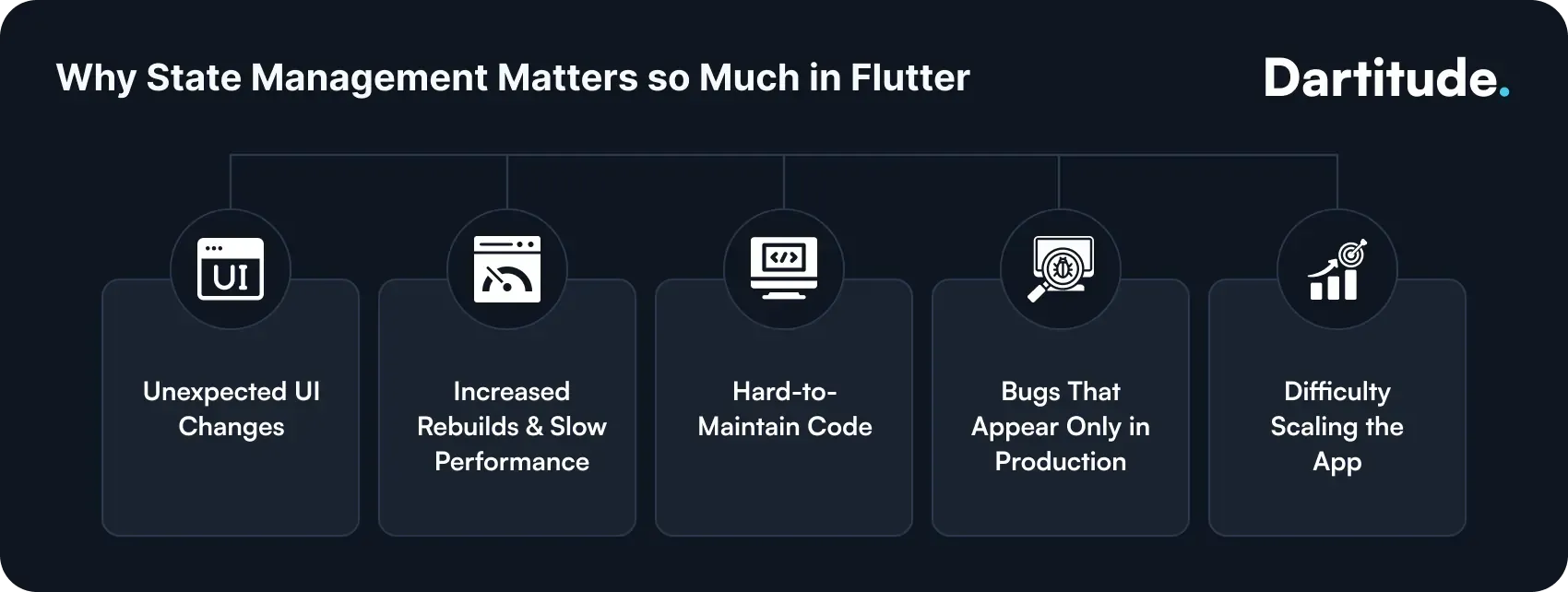 Why State Management Matters so Much in Flutter

Dartitude.

UI

Unexpected UI Changes

Increased Rebuilds & Slow Performance

Hard-to-Maintain Code

Bugs That Appear Only in Production

Difficulty Scaling the App